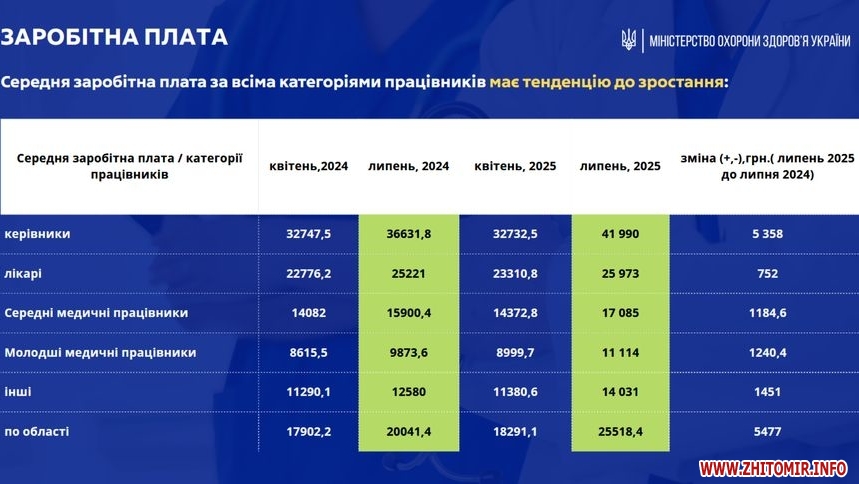 ЗАРОБІТНА ПЛАТА

МІНІСТЕРСТВО ОХОРОНИ ЗДОРОВ'Я УКРАЇНИ

Середня заробітна плата за всіма категоріями працівників має тенденцію до зростання:

| Середня заробітна плата / категорії працівників | квітень,2024 | липень, 2024 | квітень, 2025 | липень, 2025 | зміна (+,-),грн.( липень 2025 до липня 2024) |
|---|---|---|---|---|---|
| керівники | 32747,5 | 36631,8 | 32732,5 | 41 990 | 5 358 |
| лікарі | 22776,2 | 25221 | 23310,8 | 25 973 | 752 |
| Середні медичні працівники | 14082 | 15900,4 | 14372,8 | 17 085 | 1184,6 |
| Молодші медичні працівники | 8615,5 | 9873,6 | 8999,7 | 11 114 | 1240,4 |
| інші | 11290,1 | 12580 | 11380,6 | 14 031 | 1451 |
| по області | 17902,2 | 20041,4 | 18291,1 | 25518,4 | 5477 |

WWW.ZHITOMIR.INFO